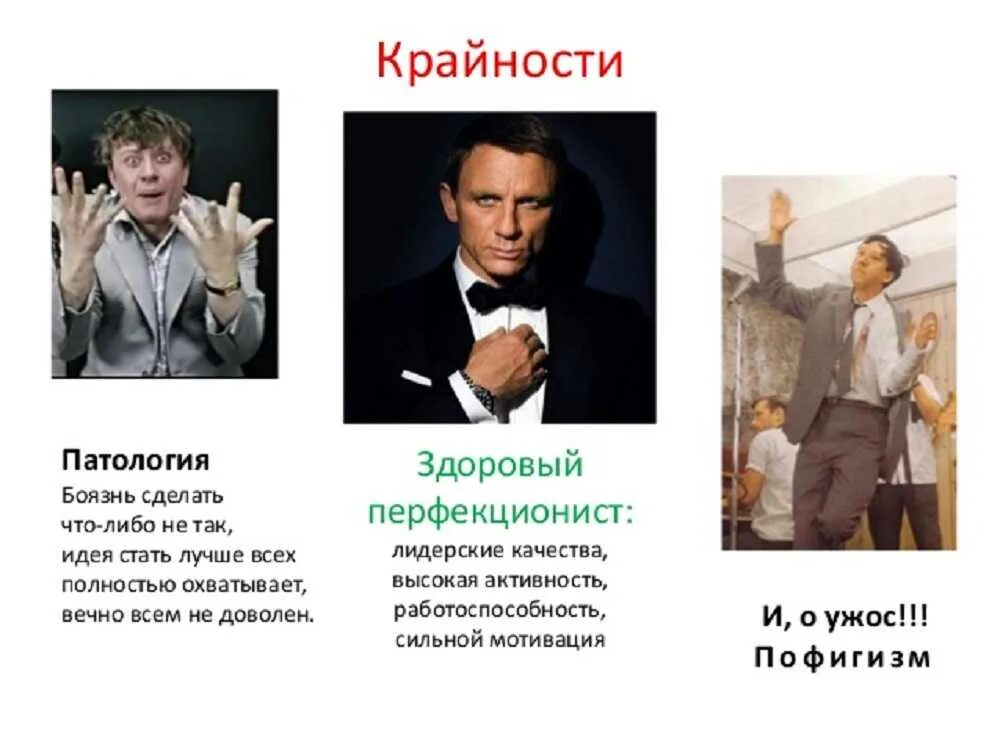 Крайности

Патология
Боязнь сделать что-либо не так, идея стать лучше всех полностью охватывает, вечно всем не доволен.

Здоровый перфекционист:
лидерские качества, высокая активность, работоспособность, сильной мотивация

И, о ужос!!!
Пофигизм